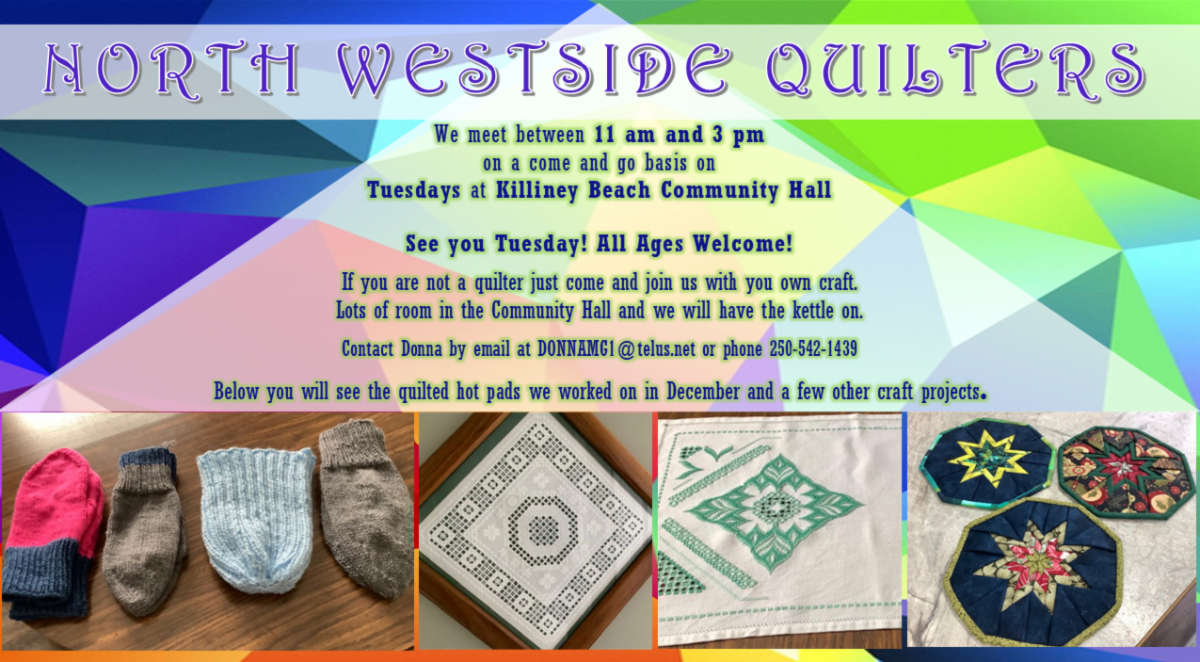 NORTH WESTSIDE QUILTERS

We meet between 11 am and 3 pm on a come and go basis on Tuesdays at Killiney Beach Community Hall

See you Tuesday! All Ages Welcome!

If you are not a quilter just come and join us with you own craft. Lots of room in the Community Hall and we will have the kettle on.

Contact Donna by email at DONNAMG1@telus.net or phone 250-542-1439

Below you will see the quilted hot pads we worked on in December and a few other craft projects.